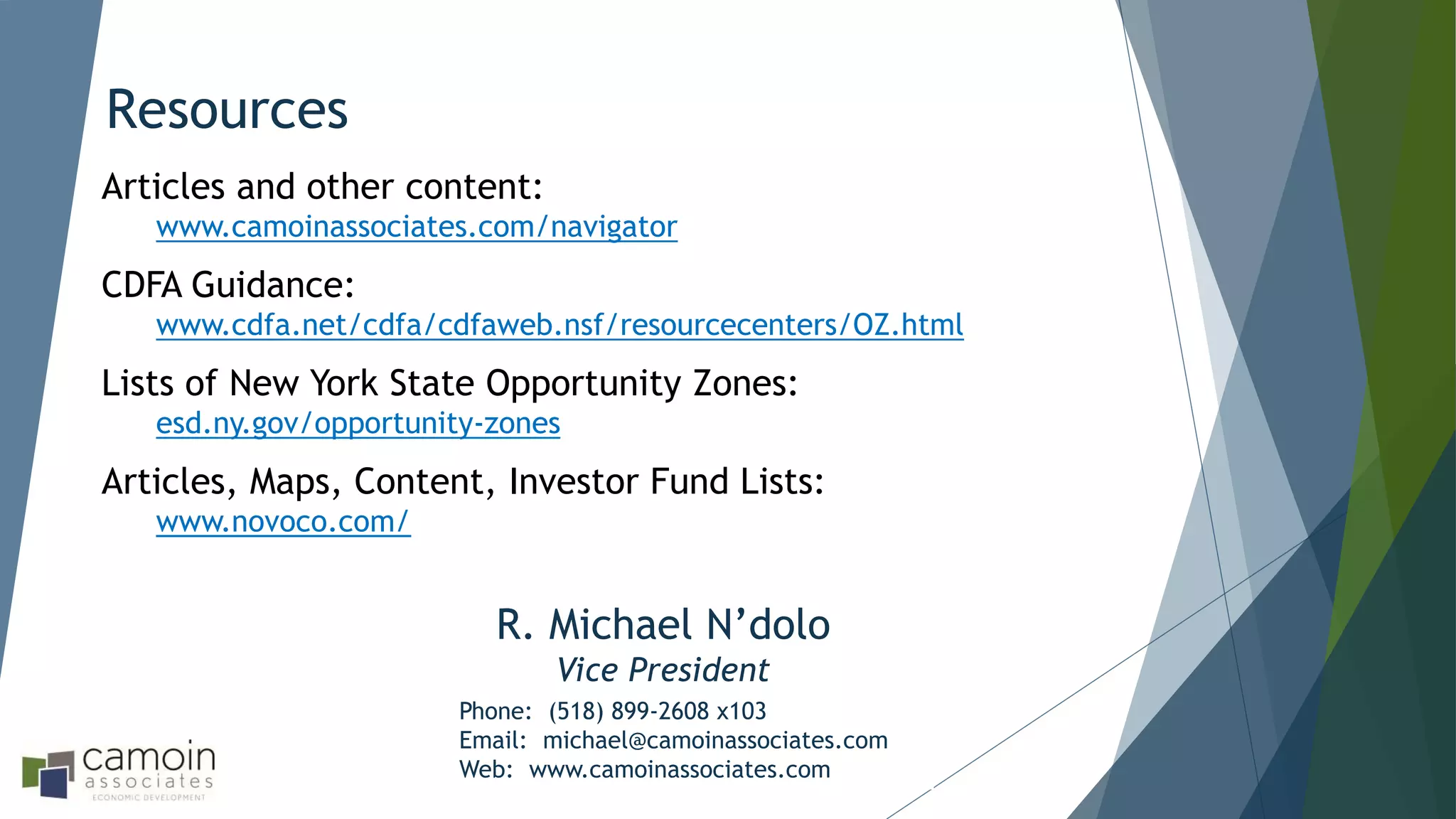 Resources

Articles and other content:
www.camoinassociates.com/navigator

CDFA Guidance:
www.cdfa.net/cdfa/cdfaweb.nsf/resourcecenters/OZ.html

Lists of New York State Opportunity Zones:
esd.ny.gov/opportunity-zones

Articles, Maps, Content, Investor Fund Lists:
www.novoco.com/

R. Michael N'dolo
Vice President
Phone: (518) 899-2608 x103
Email: michael@camoinassociates.com
Web: www.camoinassociates.com

camoin associates
ECONOMIC DEVELOPMENT